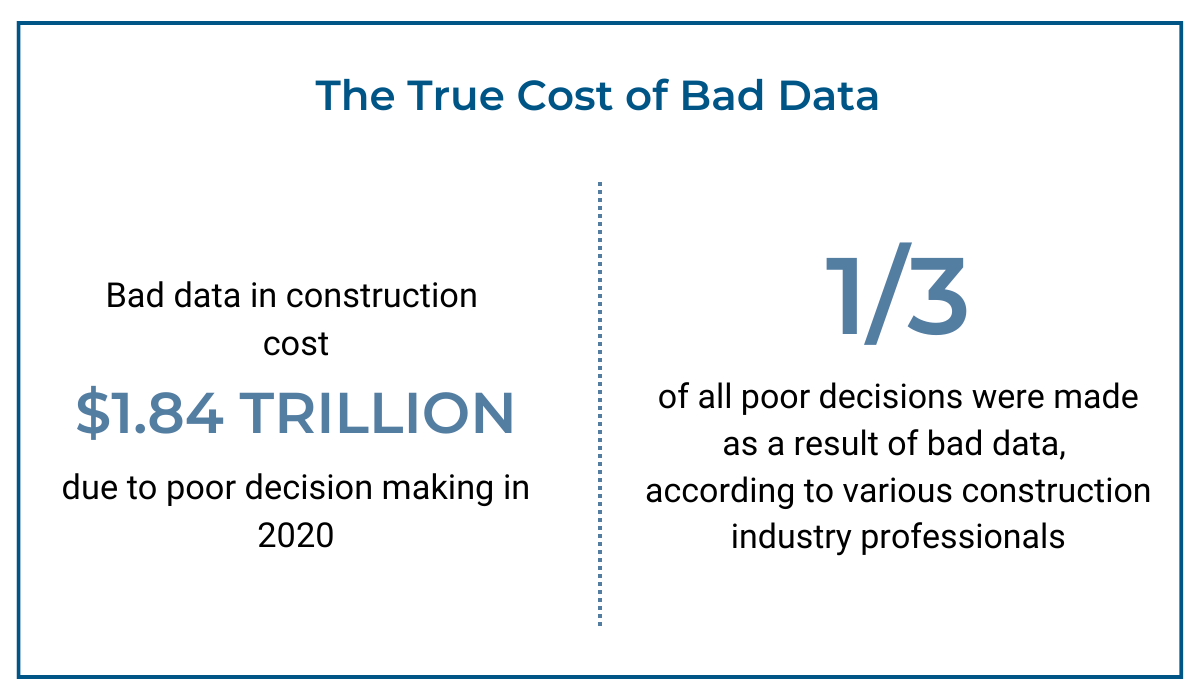 The True Cost of Bad Data

Bad data in construction cost

$1.84 TRILLION

due to poor decision making in 2020

1/3

of all poor decisions were made as a result of bad data, according to various construction industry professionals